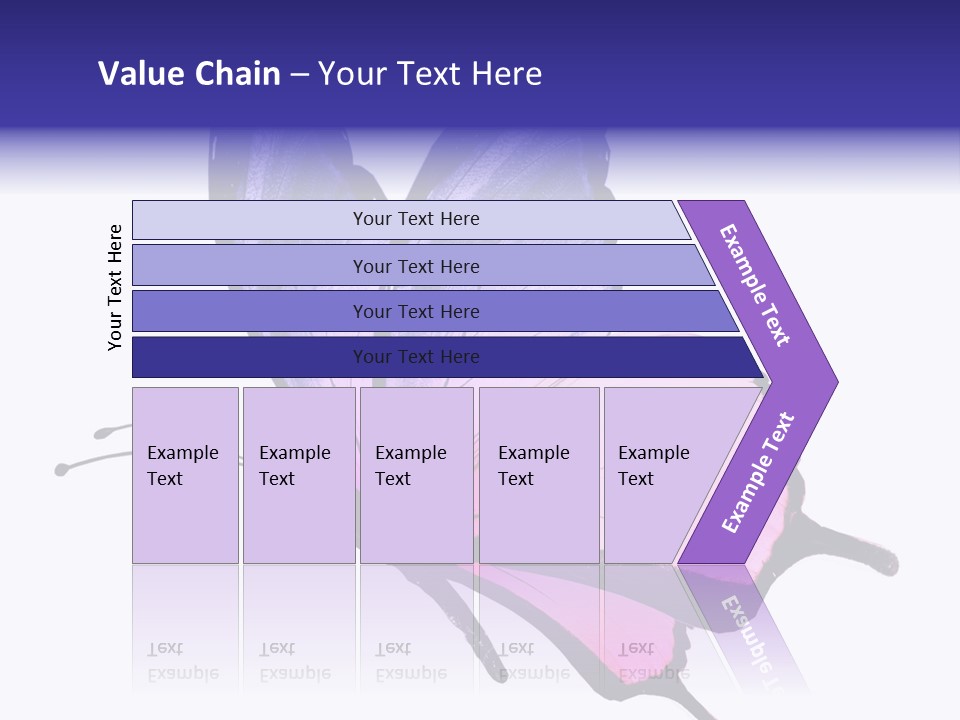 Value Chain – Your Text Here

Your Text Here

Your Text Here

Your Text Here

Your Text Here

Your Text Here

Example Text

Example Text

Example Text

Example Text

Example Text

Example Text

Example Text